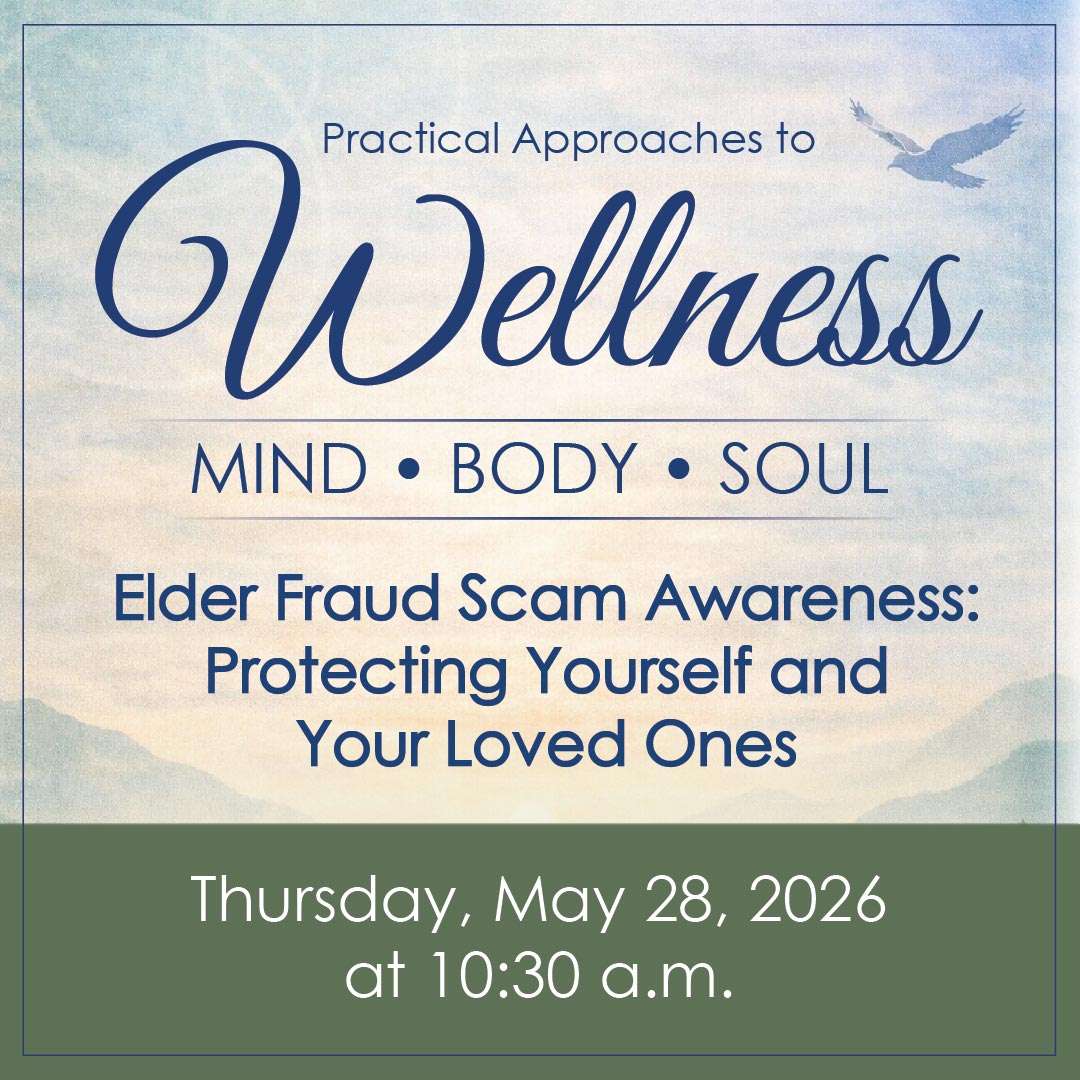 Practical Approaches to

Wellness

MIND • BODY • SOUL

Elder Fraud Scam Awareness: Protecting Yourself and Your Loved Ones

Thursday, May 28, 2026 at 10:30 a.m.